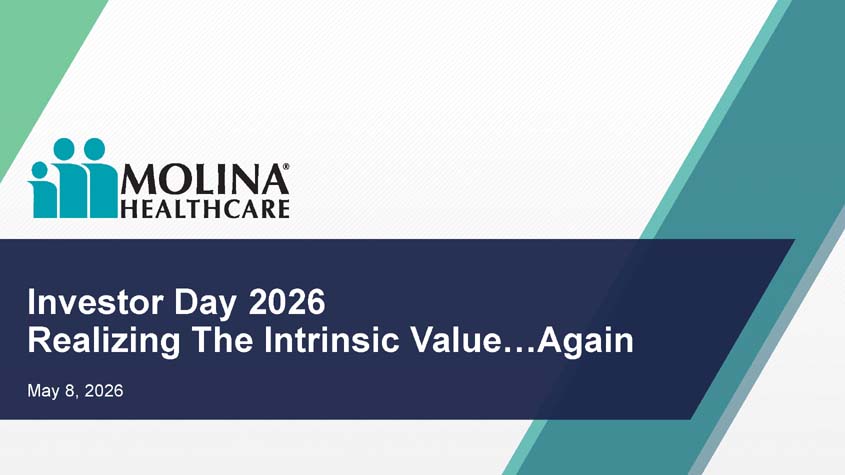 MOLINA®
HEALTHCARE

Investor Day 2026
Realizing The Intrinsic Value…Again

May 8, 2026